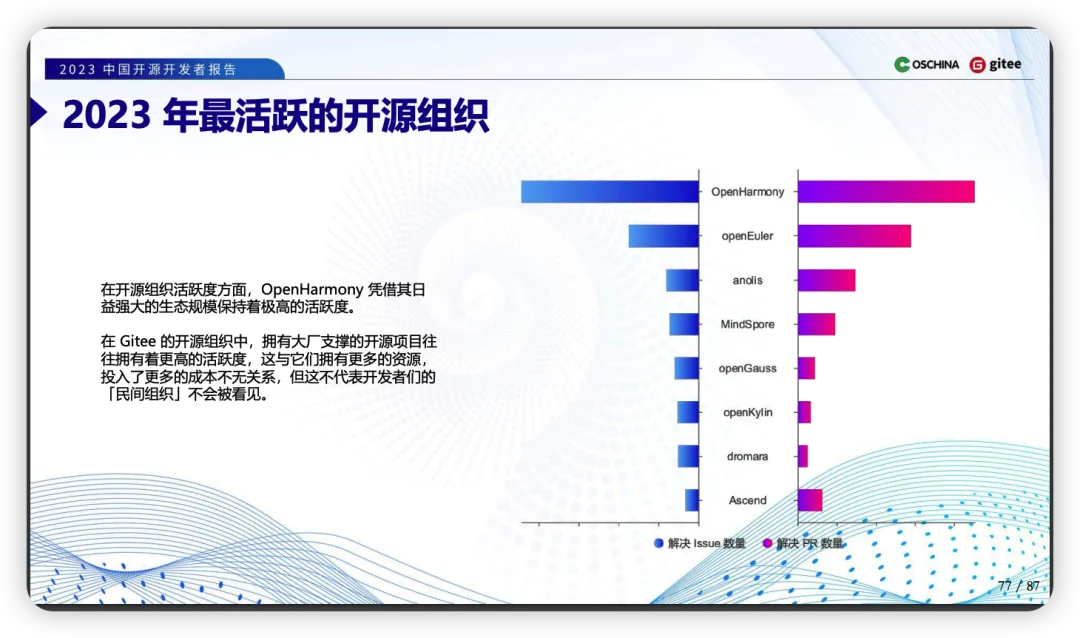 2023 中国开源开发者报告

OSCHINA gitee

2023 年最活跃的开源组织

在开源组织活跃度方面，OpenHarmony 凭借其日益强大的生态规模保持着极高的活跃度。

在 Gitee 的开源组织中，拥有大厂支撑的开源项目往往拥有着更高的活跃度，这与它们拥有更多的资源，投入了更多的成本不无关系，但这不代表开发者们的「民间组织」不会被看见。

OpenHarmony
openEuler
anolis
MindSpore
openGauss
openKylin
dromara
Ascend

解决 Issue 数量
解决 PR 数量

77 / 87